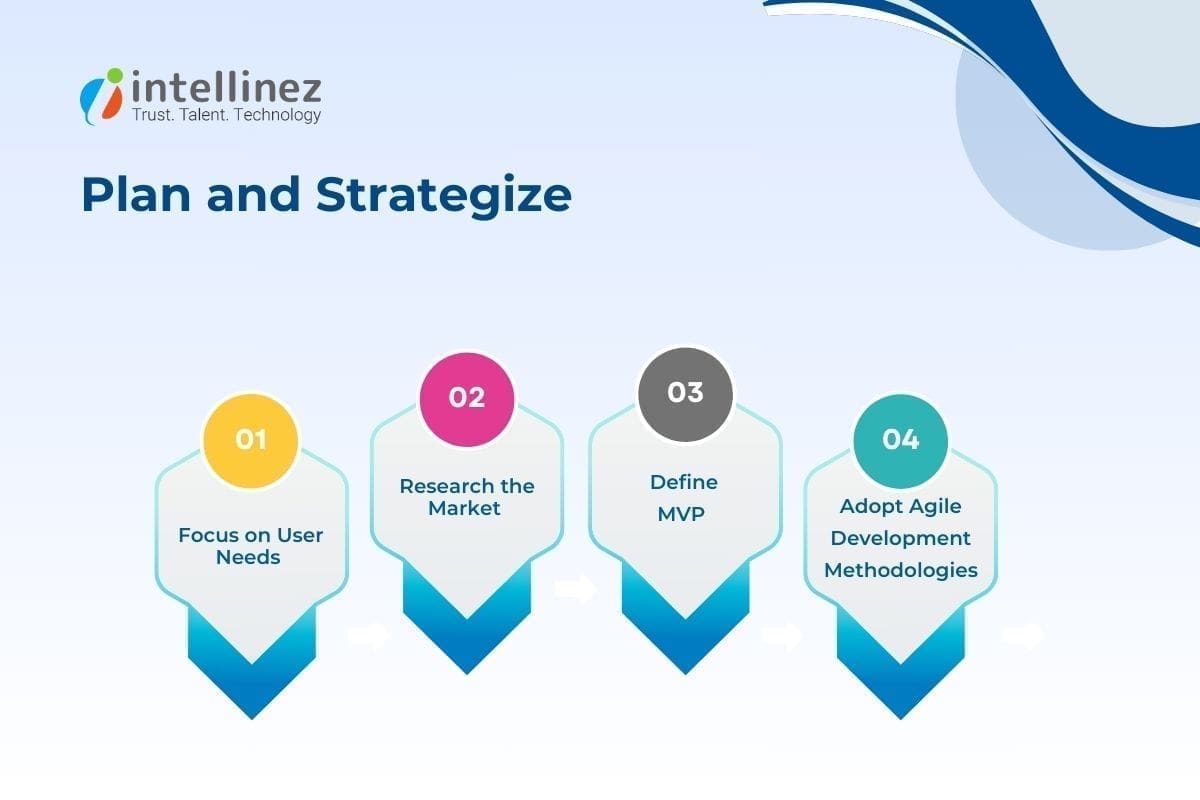 intellinez
Trust. Talent. Technology

Plan and Strategize

01
Focus on User Needs

02
Research the Market

03
Define MVP

04
Adopt Agile Development Methodologies